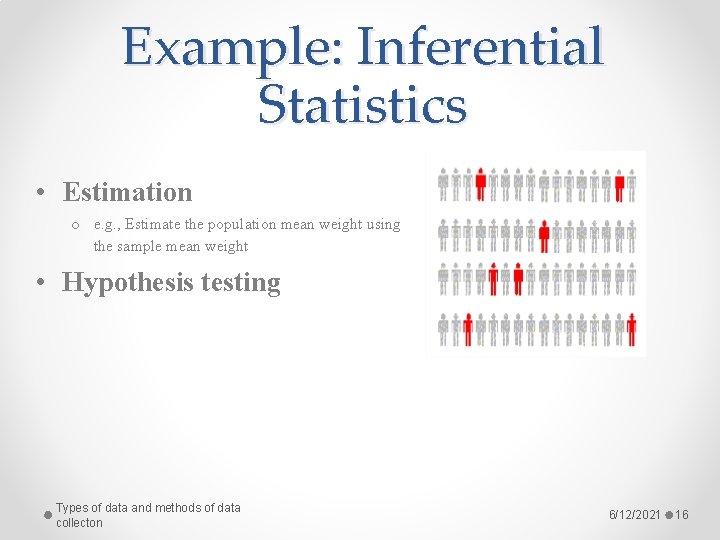 Example: Inferential Statistics

• Estimation

o e.g., Estimate the population mean weight using the sample mean weight

• Hypothesis testing

Types of data and methods of data collecton

6/12/2021 16